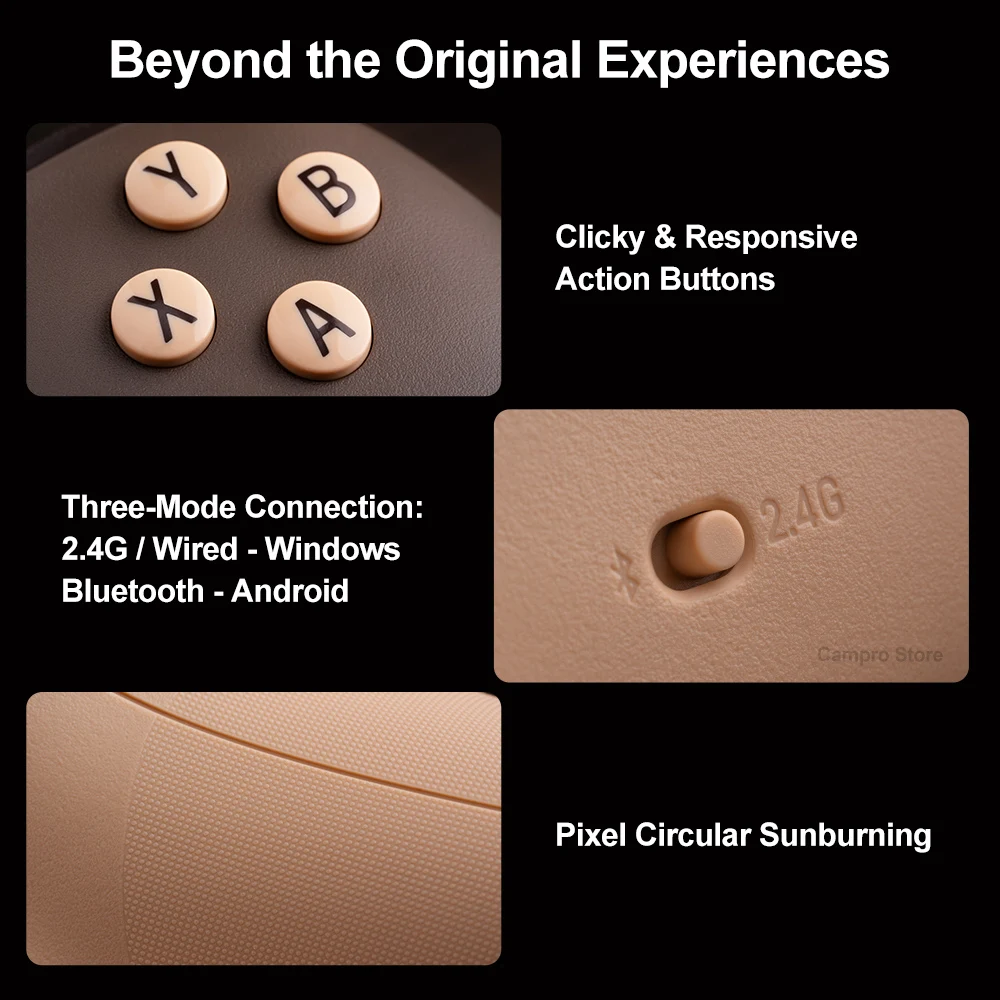 Beyond the Original Experiences

Y B X A

Clicky & Responsive Action Buttons

Three-Mode Connection: 2.4G / Wired - Windows Bluetooth - Android

2.4G

Campro Store

Pixel Circular Sunburning